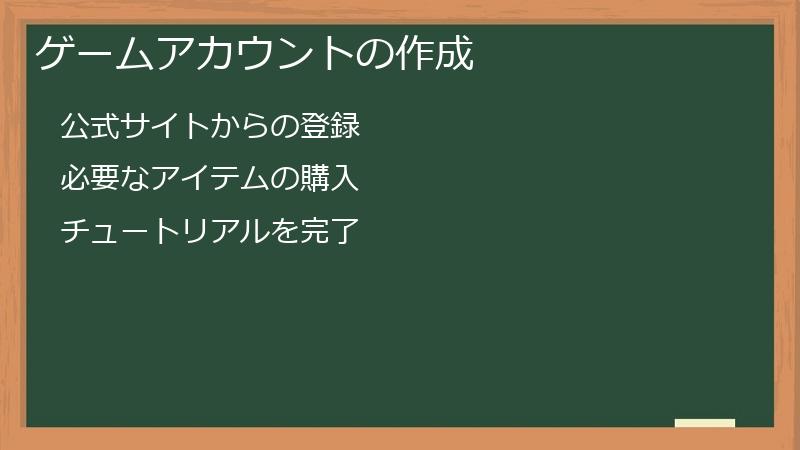 ゲームアカウントの作成

公式サイトからの登録

必要なアイテムの購入

チュートリアルを完了